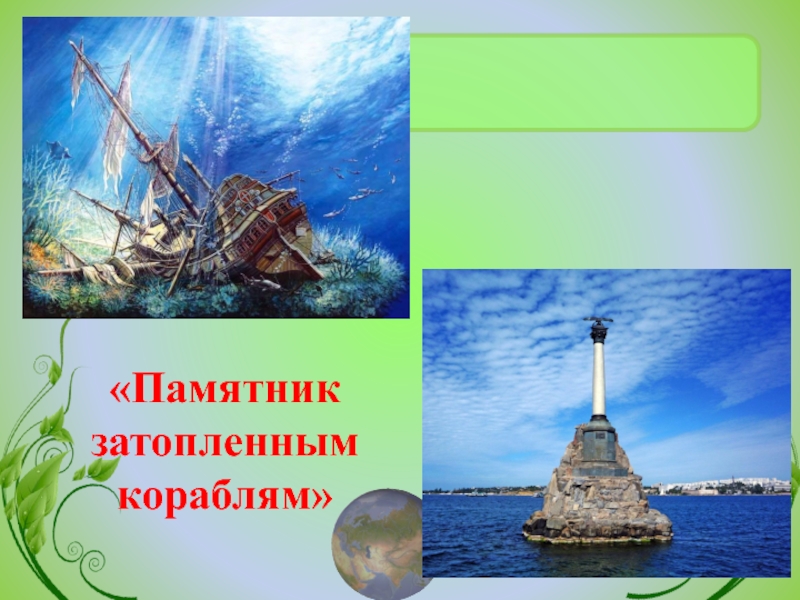 «Памятник затопленным кораблям»